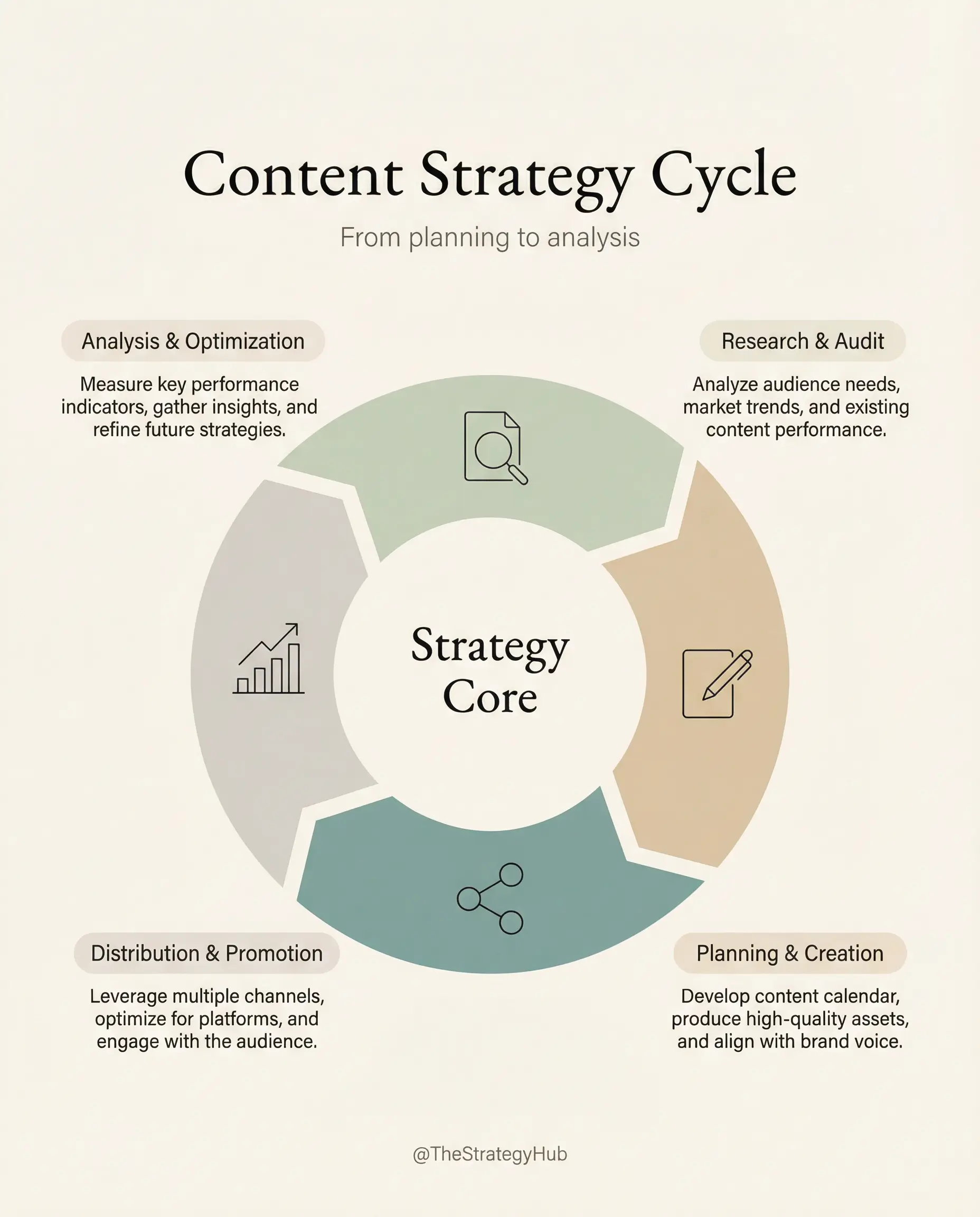 Content Strategy Cycle

From planning to analysis

Analysis & Optimization

Measure key performance indicators, gather insights, and refine future strategies.

Research & Audit

Analyze audience needs, market trends, and existing content performance.

Strategy Core

Distribution & Promotion

Leverage multiple channels, optimize for platforms, and engage with the audience.

Planning & Creation

Develop content calendar, produce high-quality assets, and align with brand voice.

@TheStrategyHub